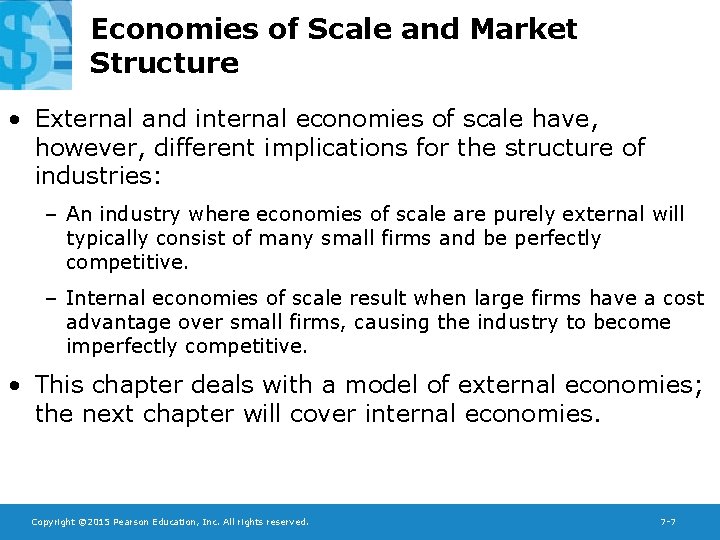 Economies of Scale and Market Structure

• External and internal economies of scale have, however, different implications for the structure of industries:

– An industry where economies of scale are purely external will typically consist of many small firms and be perfectly competitive.

– Internal economies of scale result when large firms have a cost advantage over small firms, causing the industry to become imperfectly competitive.

• This chapter deals with a model of external economies; the next chapter will cover internal economies.

Copyright ©2015 Pearson Education, Inc. All rights reserved.

7-7